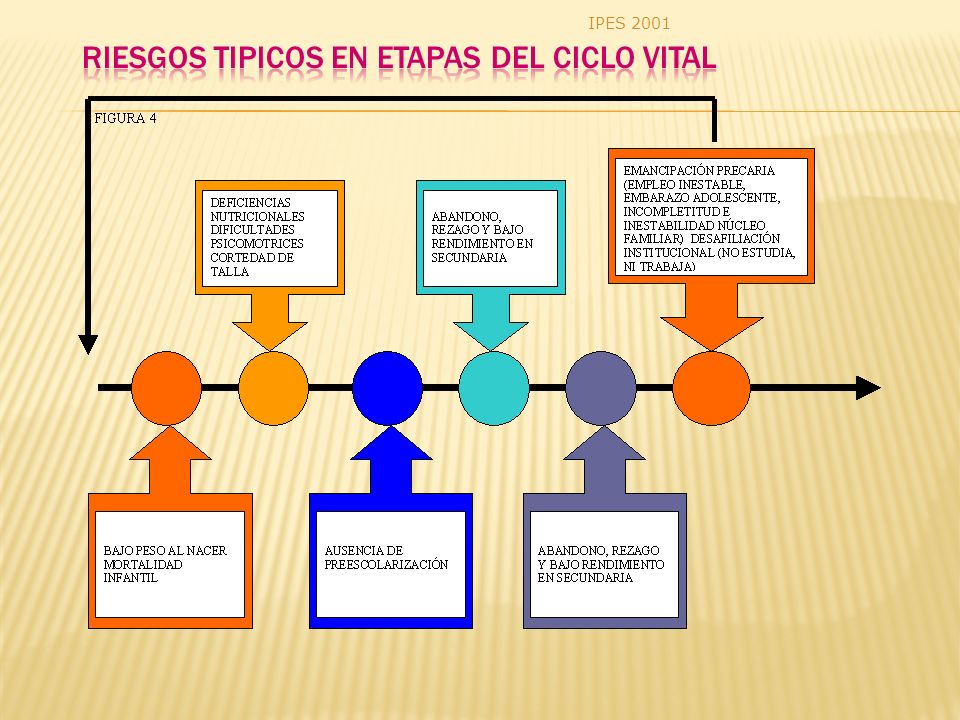 IPES 2001

RIESGOS TIPICOS EN ETAPAS DEL CICLO VITAL

FIGURA 4

DEFICIENCIAS NUTRICIONALES DIFICULTADES PSICOMOTRICES CORTEDAD DE TALLA

ABANDONO, REZAGO Y BAJO RENDIMIENTO EN SECUNDARIA

EMANCIPACIÓN PRECARIA (EMPLEO INESTABLE, EMBARAZO ADOLESCENTE, INCOMPLETITUD E INESTABILIDAD NÚCLEO FAMILIAR) DESAFILIACIÓN INSTITUCIONAL (NO ESTUDIA, NI TRABAJA)

BAJO PESO AL NACER MORTALIDAD INFANTIL

AUSENCIA DE PREESCOLARIZACIÓN

ABANDONO, REZAGO Y BAJO RENDIMIENTO EN SECUNDARIA